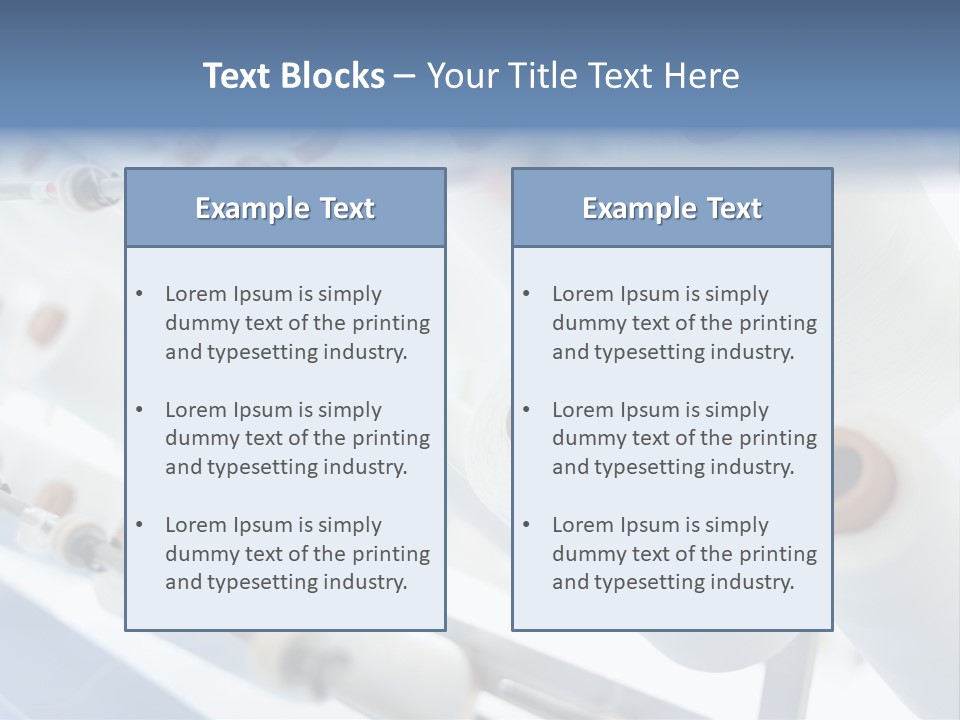 Text Blocks – Your Title Text Here

Example Text

• Lorem Ipsum is simply dummy text of the printing and typesetting industry.

• Lorem Ipsum is simply dummy text of the printing and typesetting industry.

• Lorem Ipsum is simply dummy text of the printing and typesetting industry.

Example Text

• Lorem Ipsum is simply dummy text of the printing and typesetting industry.

• Lorem Ipsum is simply dummy text of the printing and typesetting industry.

• Lorem Ipsum is simply dummy text of the printing and typesetting industry.